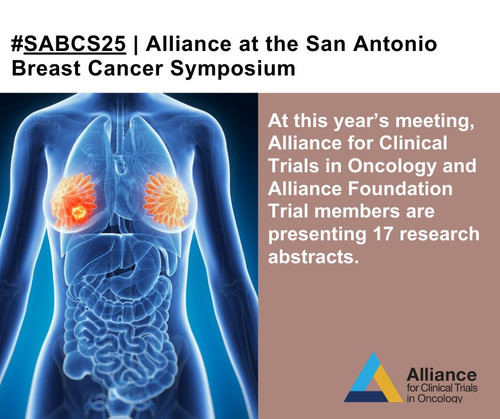 #SABCS25 | Alliance at the San Antonio Breast Cancer Symposium

At this year's meeting, Alliance for Clinical Trials in Oncology and Alliance Foundation Trial members are presenting 17 research abstracts.

Alliance
for Clinical Trials
in Oncology